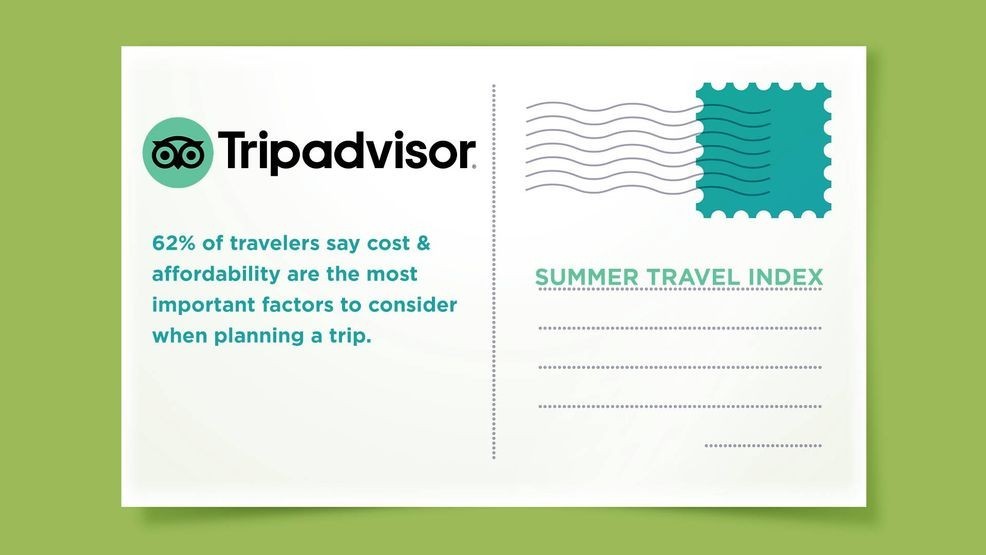 Tripadvisor

62% of travelers say cost & affordability are the most important factors to consider when planning a trip.

SUMMER TRAVEL INDEX